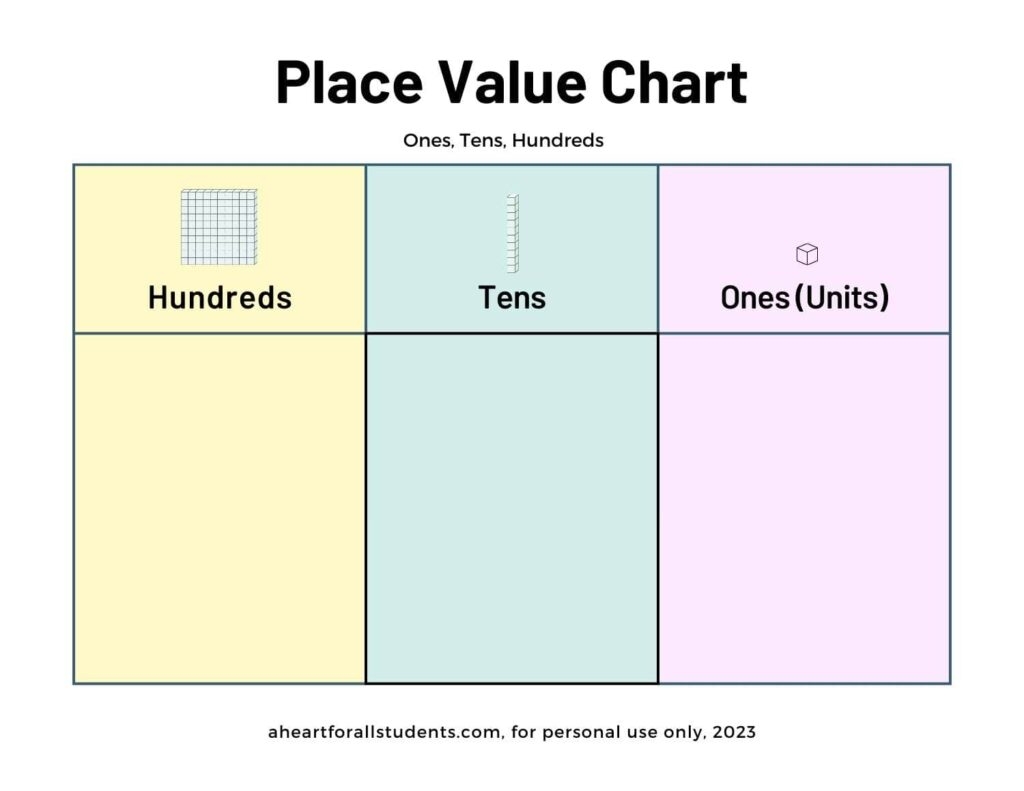 Place Value Chart

Ones, Tens, Hundreds

| Hundreds | Tens | Ones (Units) |
|---|---|---|
| | | |

aheartforallstudents.com, for personal use only, 2023